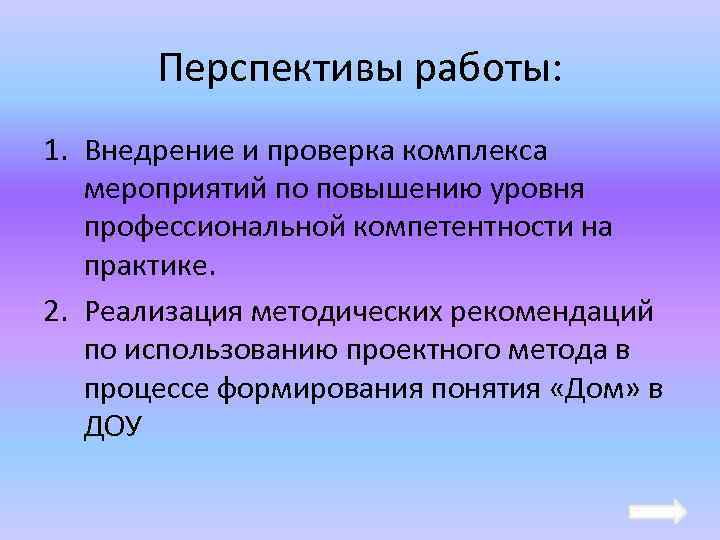 Перспективы работы:

1. Внедрение и проверка комплекса мероприятий по повышению уровня профессиональной компетентности на практике.

2. Реализация методических рекомендаций по использованию проектного метода в процессе формирования понятия «Дом» в ДОУ